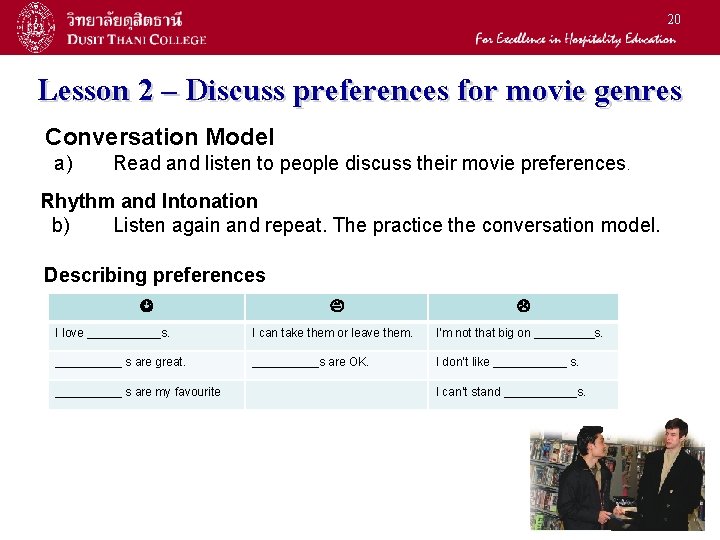 วิทยาลัยดุสิตธานี
DUSIT THANI COLLEGE

20

For Excellence in Hospitality Education

Lesson 2 – Discuss preferences for movie genres

Conversation Model
a) Read and listen to people discuss their movie preferences.

Rhythm and Intonation
b) Listen again and repeat. The practice the conversation model.

Describing preferences

| ☻ | 😐 | ☹ |
|---|---|---|
| I love ___________s. | I can take them or leave them. | I'm not that big on _________s. |
| __________ s are great. | __________s are OK. | I don't like ___________ s. |
| __________ s are my favourite | | I can't stand ___________s. |